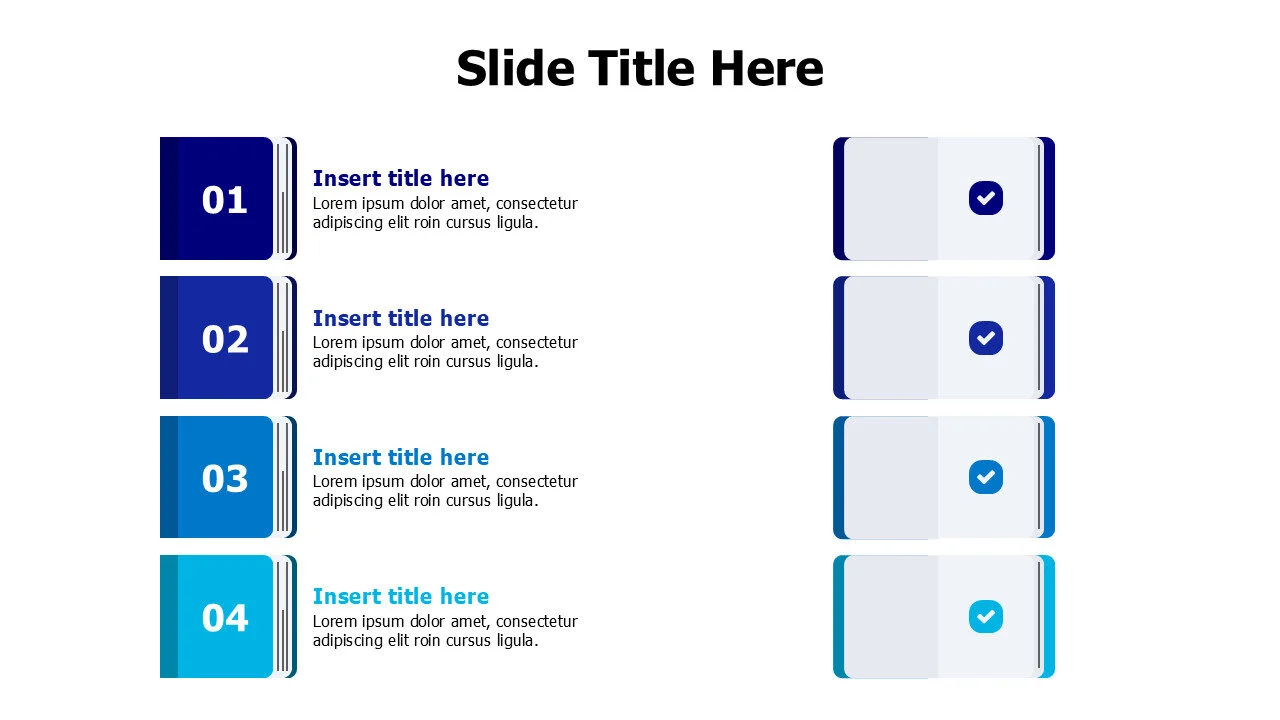 Slide Title Here

01

Insert title here
Lorem ipsum dolor amet, consectetur adipiscing elit roin cursus ligula.

02

Insert title here
Lorem ipsum dolor amet, consectetur adipiscing elit roin cursus ligula.

03

Insert title here
Lorem ipsum dolor amet, consectetur adipiscing elit roin cursus ligula.

04

Insert title here
Lorem ipsum dolor amet, consectetur adipiscing elit roin cursus ligula.